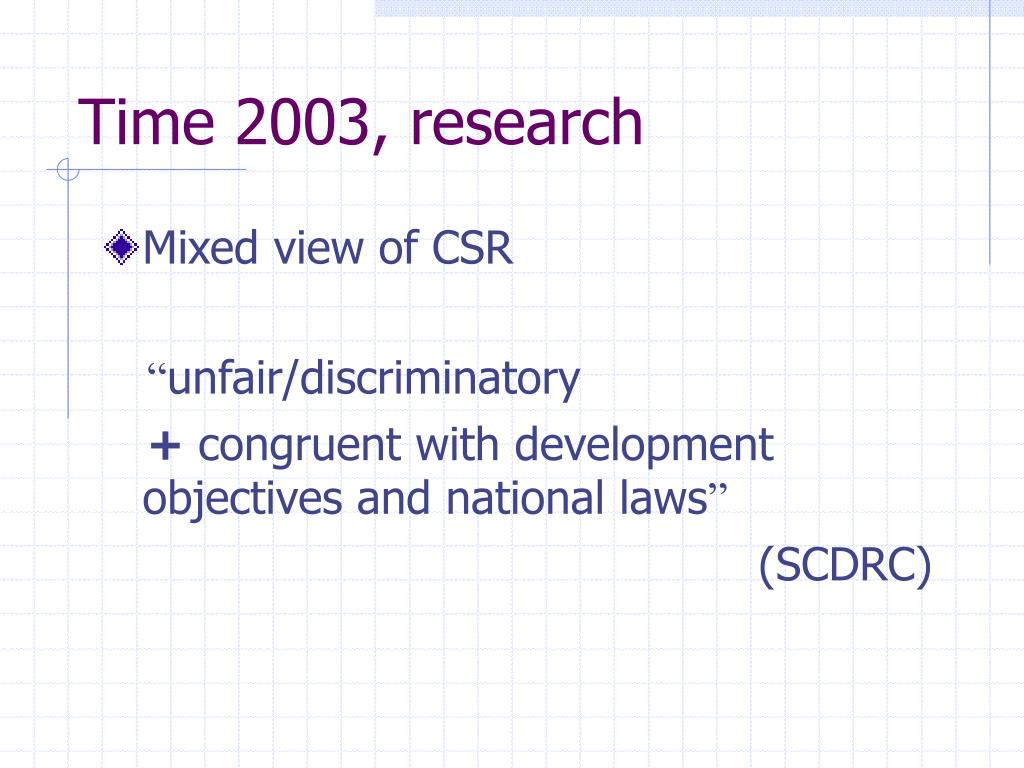 Time 2003, research

Mixed view of CSR

“unfair/discriminatory

+ congruent with development objectives and national laws”

(SCDRC)